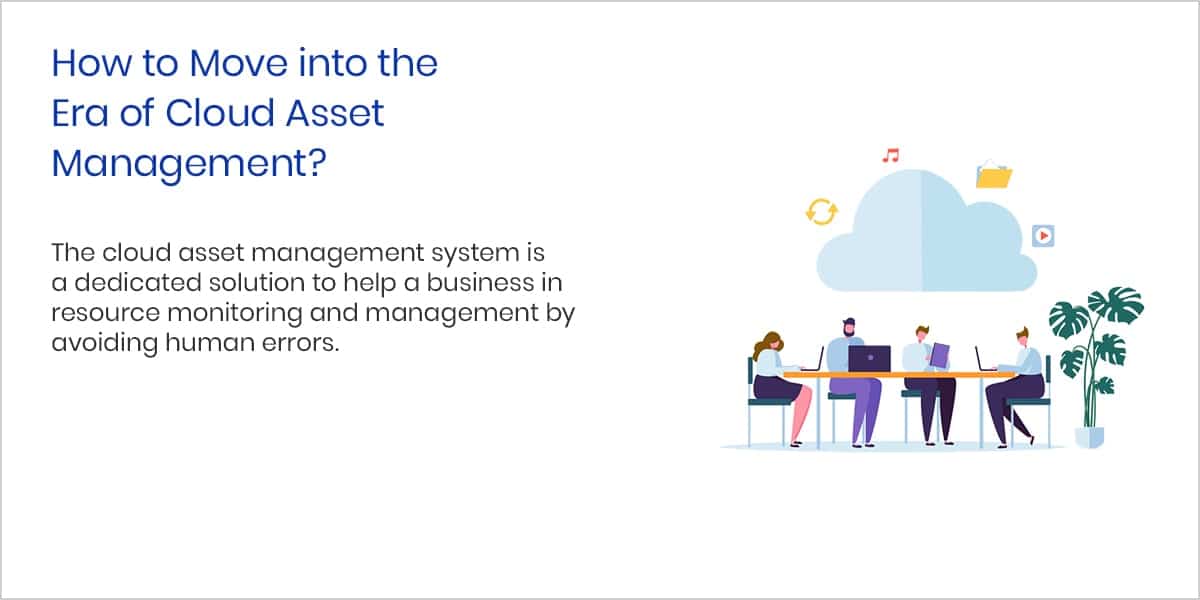 How to Move into the Era of Cloud Asset Management?

The cloud asset management system is a dedicated solution to help a business in resource monitoring and management by avoiding human errors.